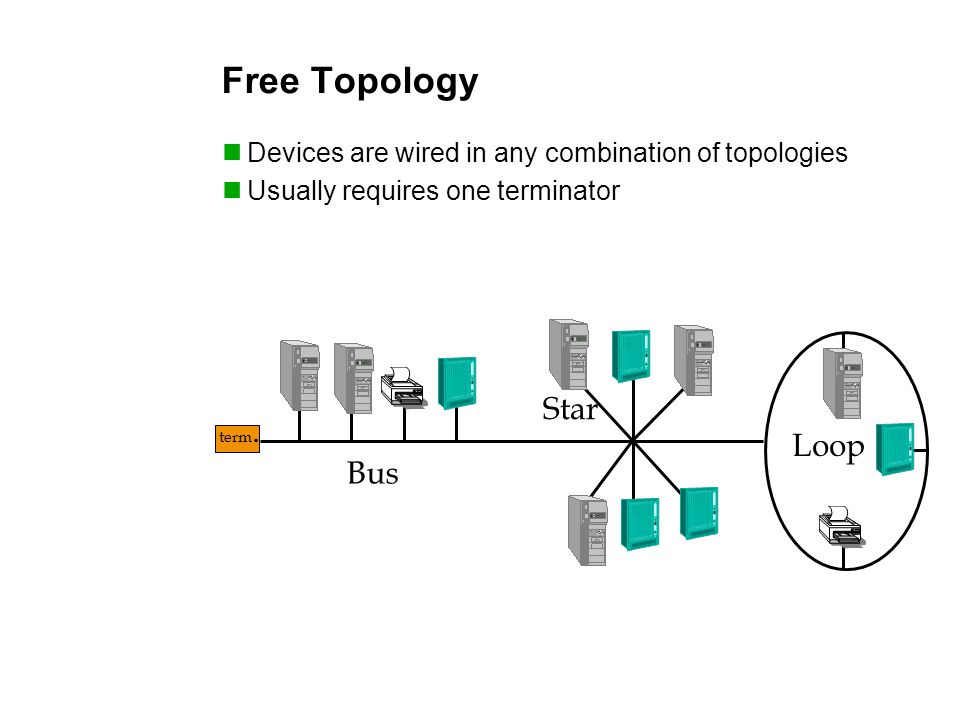 Free Topology

Devices are wired in any combination of topologies
Usually requires one terminator

term.
Bus
Star
Loop